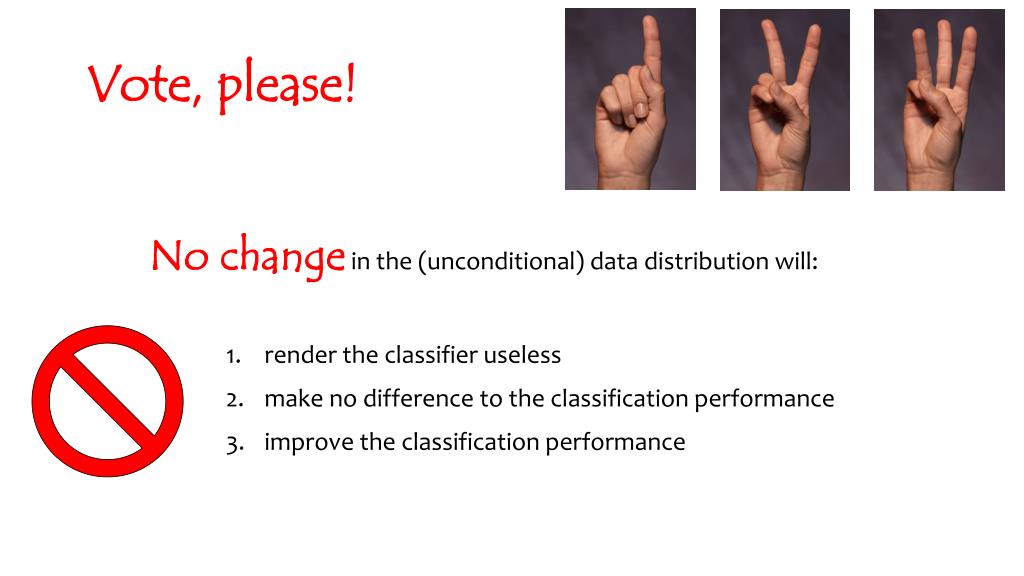 Vote, please!

No change in the (unconditional) data distribution will:

1. render the classifier useless
2. make no difference to the classification performance
3. improve the classification performance